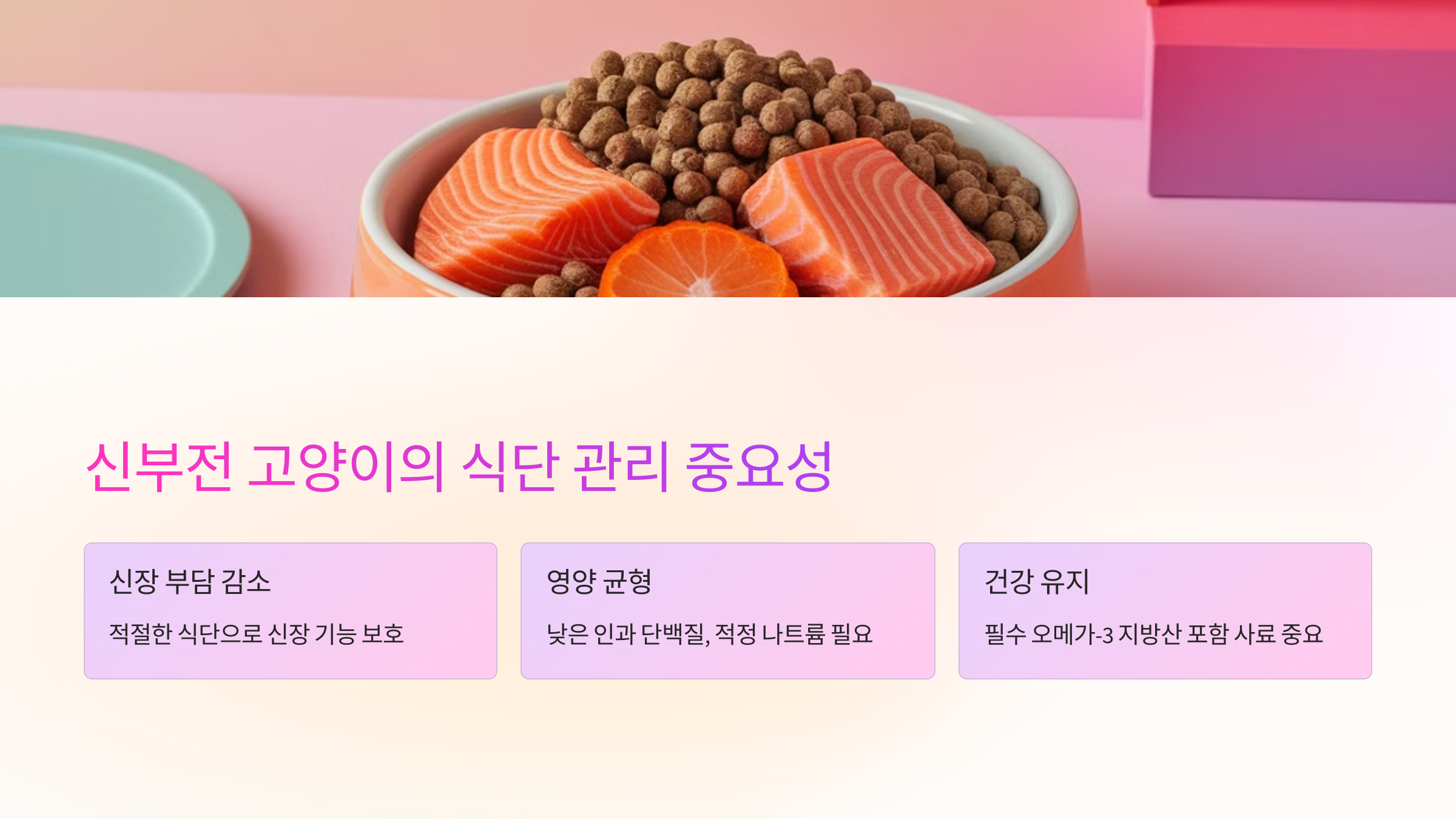 신부전 고양이의 식단 관리 중요성

신장 부담 감소

적절한 식단으로 신장 기능 보호

영양 균형

낮은 인과 단백질, 적정 나트륨 필요

건강 유지

필수 오메가-3 지방산 포함 사료 중요